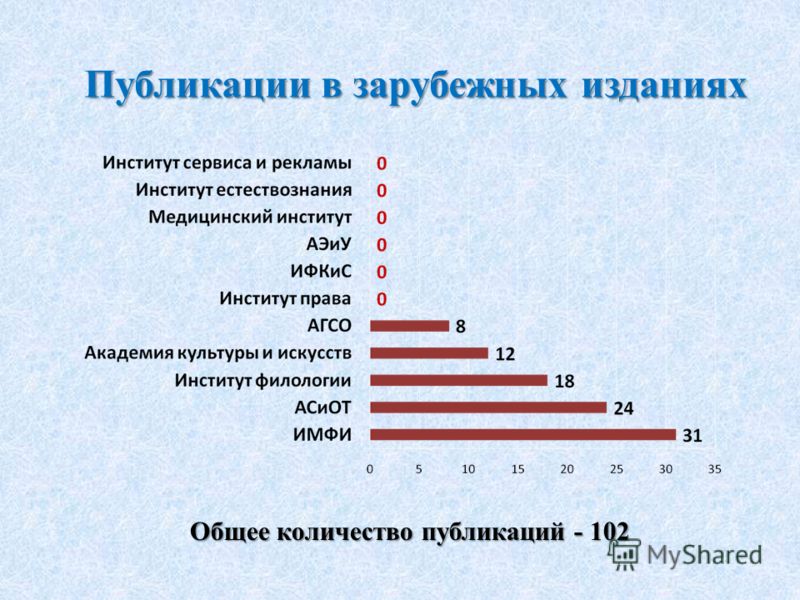 Публикации в зарубежных изданиях

Институт сервиса и рекламы 0
Институт естествознания 0
Медицинский институт 0
АЭиУ 0
ИФКиС 0
Институт права 0
АГСО 8
Академия культуры и искусств 12
Институт филологии 18
АСиОТ 24
ИМФИ 31

0 5 10 15 20 25 30 35

Общее количество публикаций - 102

MyShared